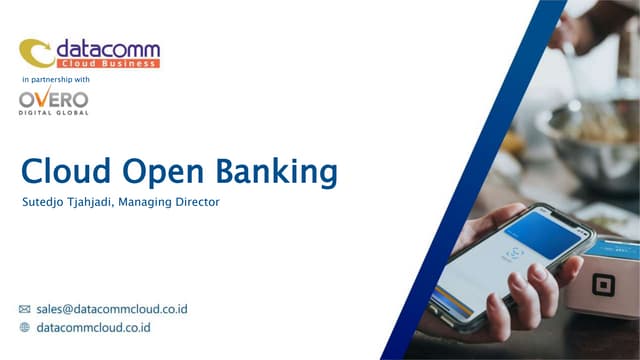 datacomm
Cloud Business

in partnership with

OVERO
DIGITAL GLOBAL

Cloud Open Banking

Sutedjo Tjahjadi, Managing Director

sales@datacommcloud.co.id

datacommcloud.co.id